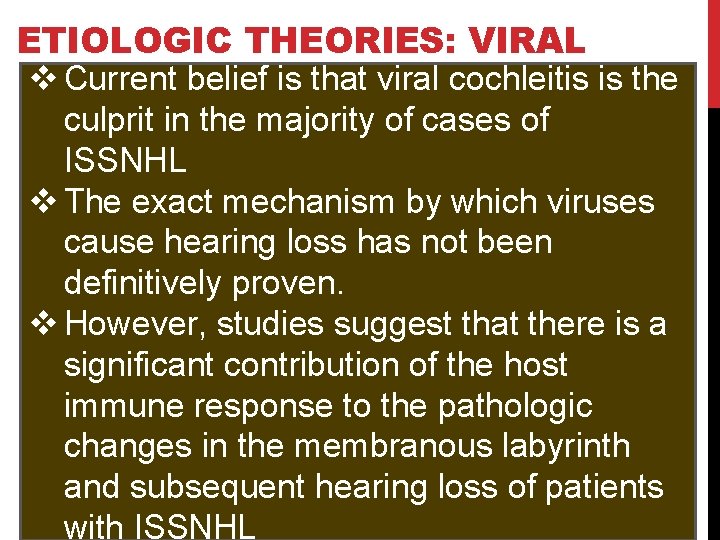 ETIOLOGIC THEORIES: VIRAL

❖ Current belief is that viral cochleitis is the culprit in the majority of cases of ISSNHL

❖ The exact mechanism by which viruses cause hearing loss has not been definitively proven.

❖ However, studies suggest that there is a significant contribution of the host immune response to the pathologic changes in the membranous labyrinth and subsequent hearing loss of patients with ISSNHL